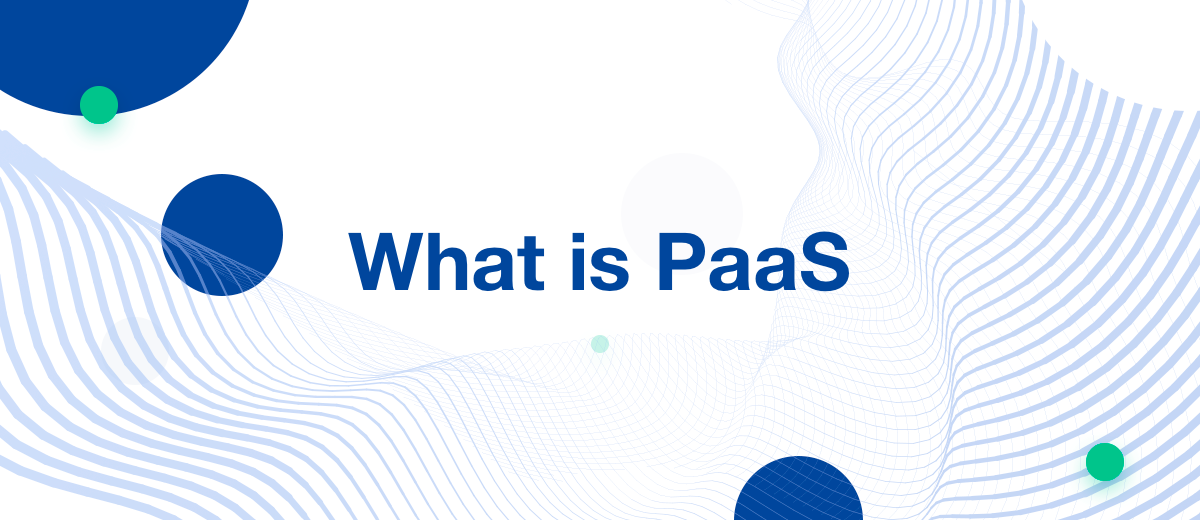 What is PaaS